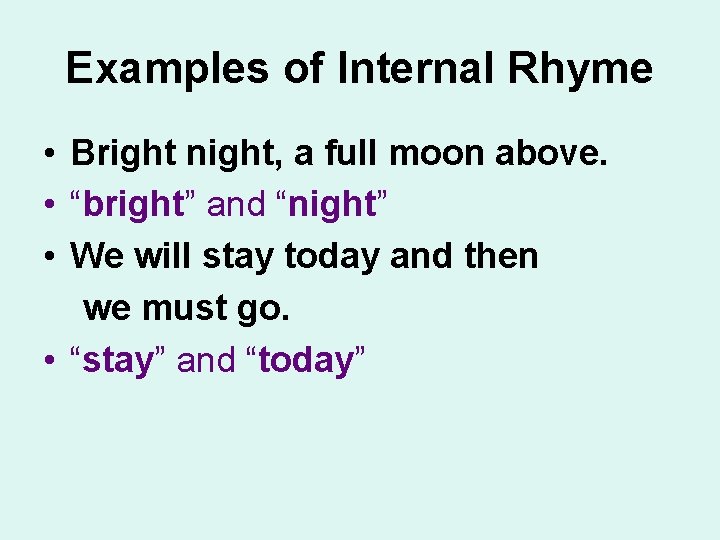 Examples of Internal Rhyme

• Bright night, a full moon above.
• "bright" and "night"
• We will stay today and then we must go.
• "stay" and "today"